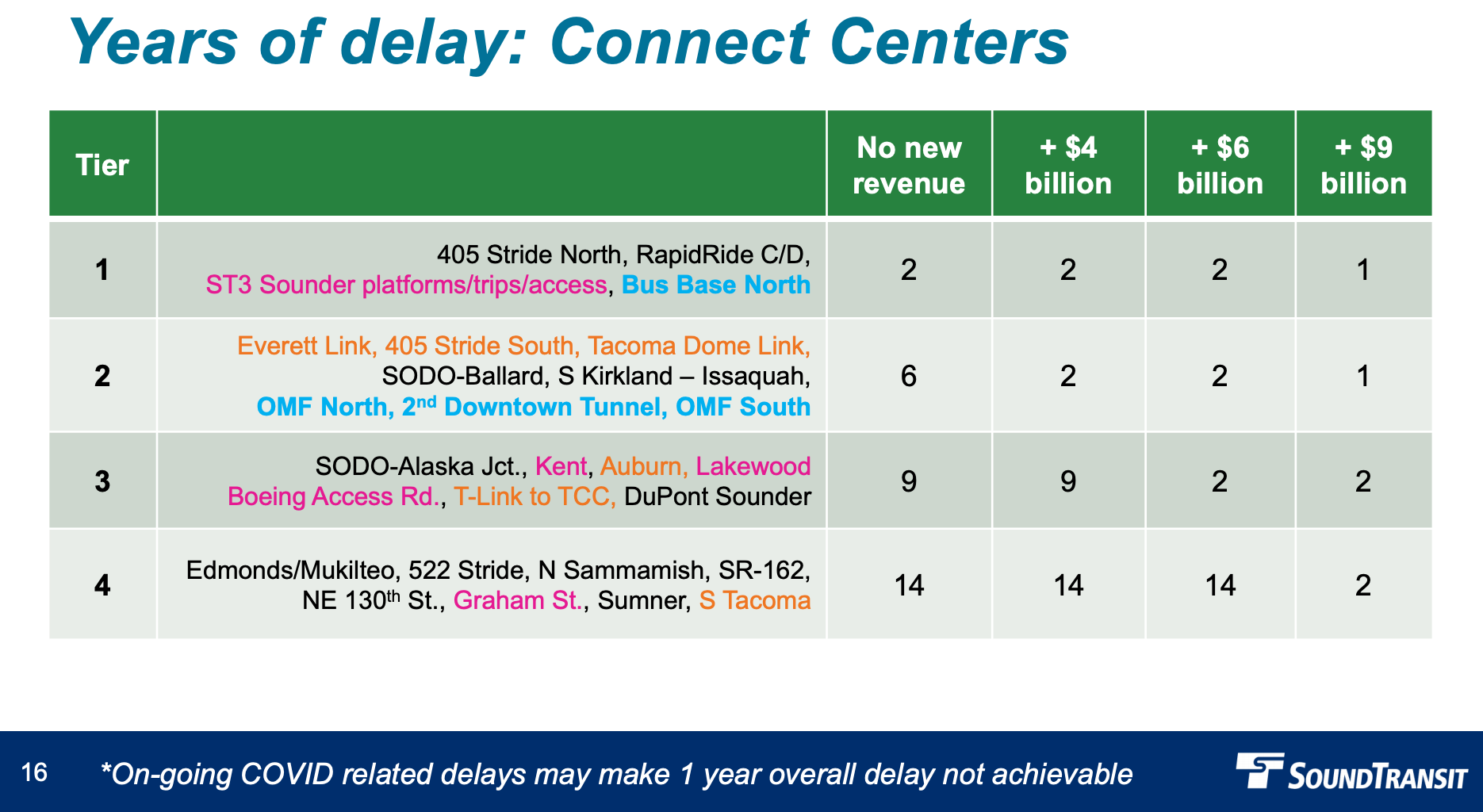 Years of delay: Connect Centers

| Tier | | No new revenue | + \$4 billion | + \$6 billion | + \$9 billion |
|---|---|---|---|---|---|
| 1 | 405 Stride North, RapidRide C/D, ST3 Sounder platforms/trips/access, Bus Base North | 2 | 2 | 2 | 1 |
| 2 | Everett Link, 405 Stride South, Tacoma Dome Link, SODO-Ballard, S Kirkland – Issaquah, OMF North, 2$^{nd}$ Downtown Tunnel, OMF South | 6 | 2 | 2 | 1 |
| 3 | SODO-Alaska Jct., Kent, Auburn, Lakewood Boeing Access Rd., T-Link to TCC, DuPont Sounder | 9 | 9 | 2 | 2 |
| 4 | Edmonds/Mukilteo, 522 Stride, N Sammamish, SR-162, NE 130$^{th}$ St., Graham St., Sumner, S Tacoma | 14 | 14 | 14 | 2 |

16 *On-going COVID related delays may make 1 year overall delay not achievable

SOUNDTRANSIT